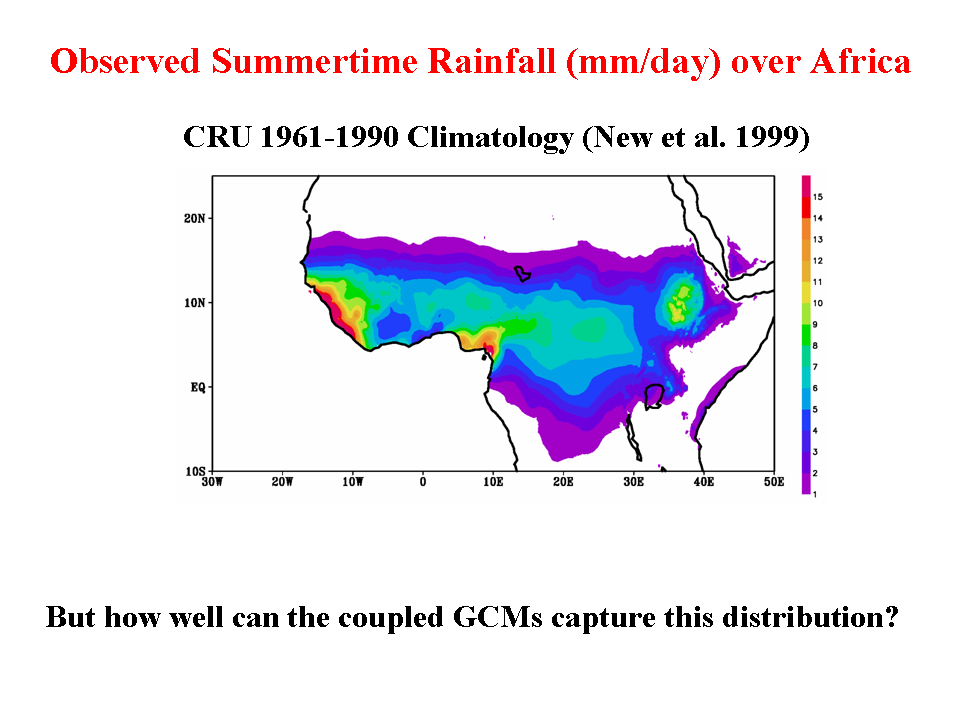 Observed Summertime Rainfall (mm/day) over Africa

CRU 1961-1990 Climatology (New et al. 1999)

20N
10N
EQ
10S
30W 20W 10W 0 10E 20E 30E 40E 50E

15
14
13
12
11
10
9
8
7
6
5
4
3
2
1

But how well can the coupled GCMs capture this distribution?